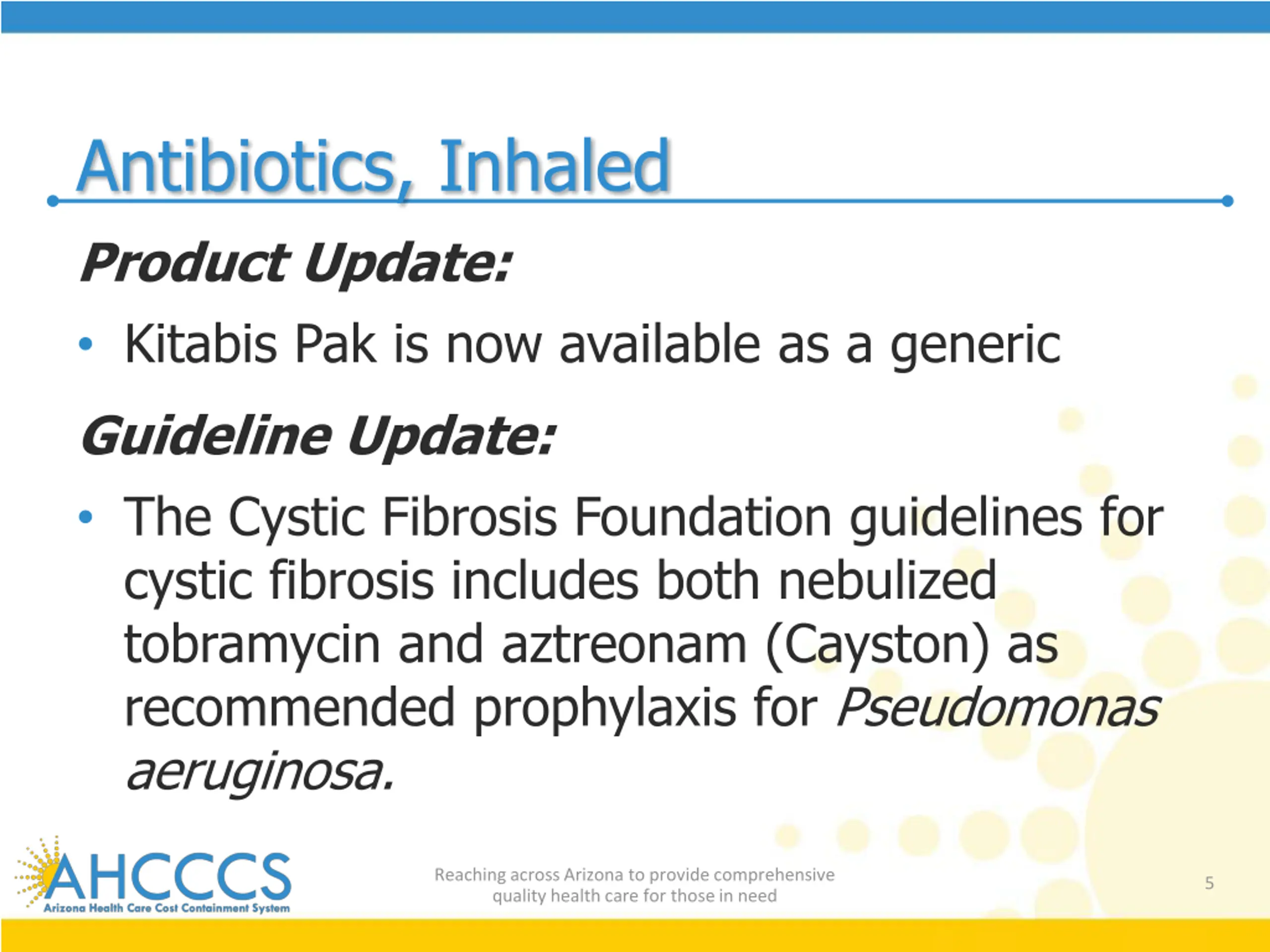 Antibiotics, Inhaled

Product Update:

• Kitabis Pak is now available as a generic

Guideline Update:

• The Cystic Fibrosis Foundation guidelines for cystic fibrosis includes both nebulized tobramycin and aztreonam (Cayston) as recommended prophylaxis for Pseudomonas aeruginosa.

AHCCCS
Arizona Health Care Cost Containment System

Reaching across Arizona to provide comprehensive quality health care for those in need

5